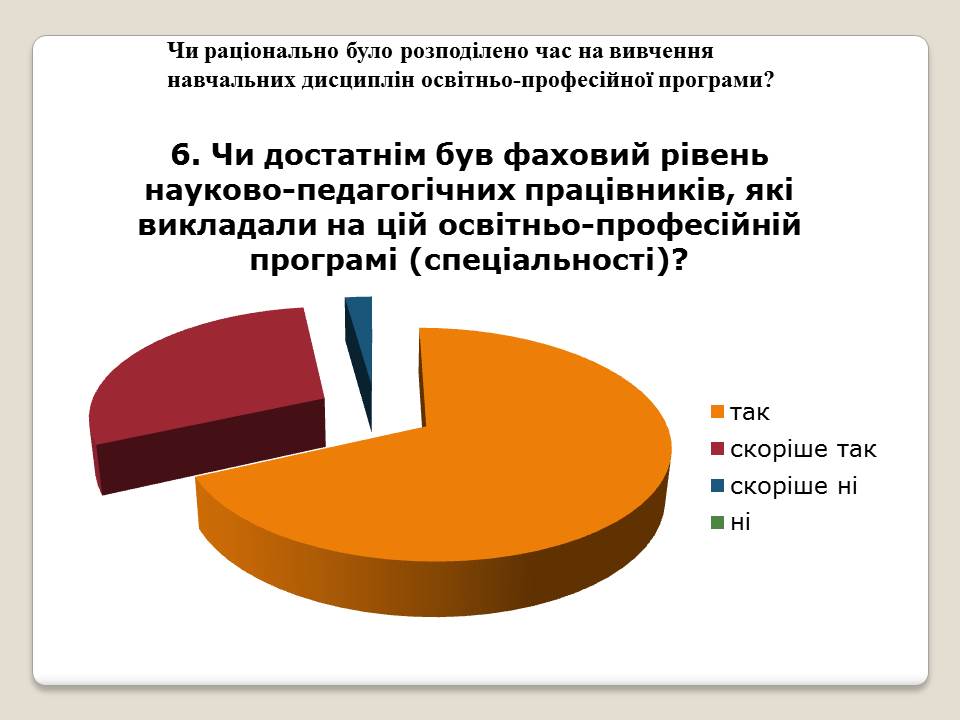 Чи раціонально було розподілено час на вивчення навчальних дисциплін освітньо-професійної програми?

6. Чи достатнім був фаховий рівень науково-педагогічних працівників, які викладали на цій освітньо-професійній програмі (спеціальності)?

так
скоріше так
скоріше ні
ні